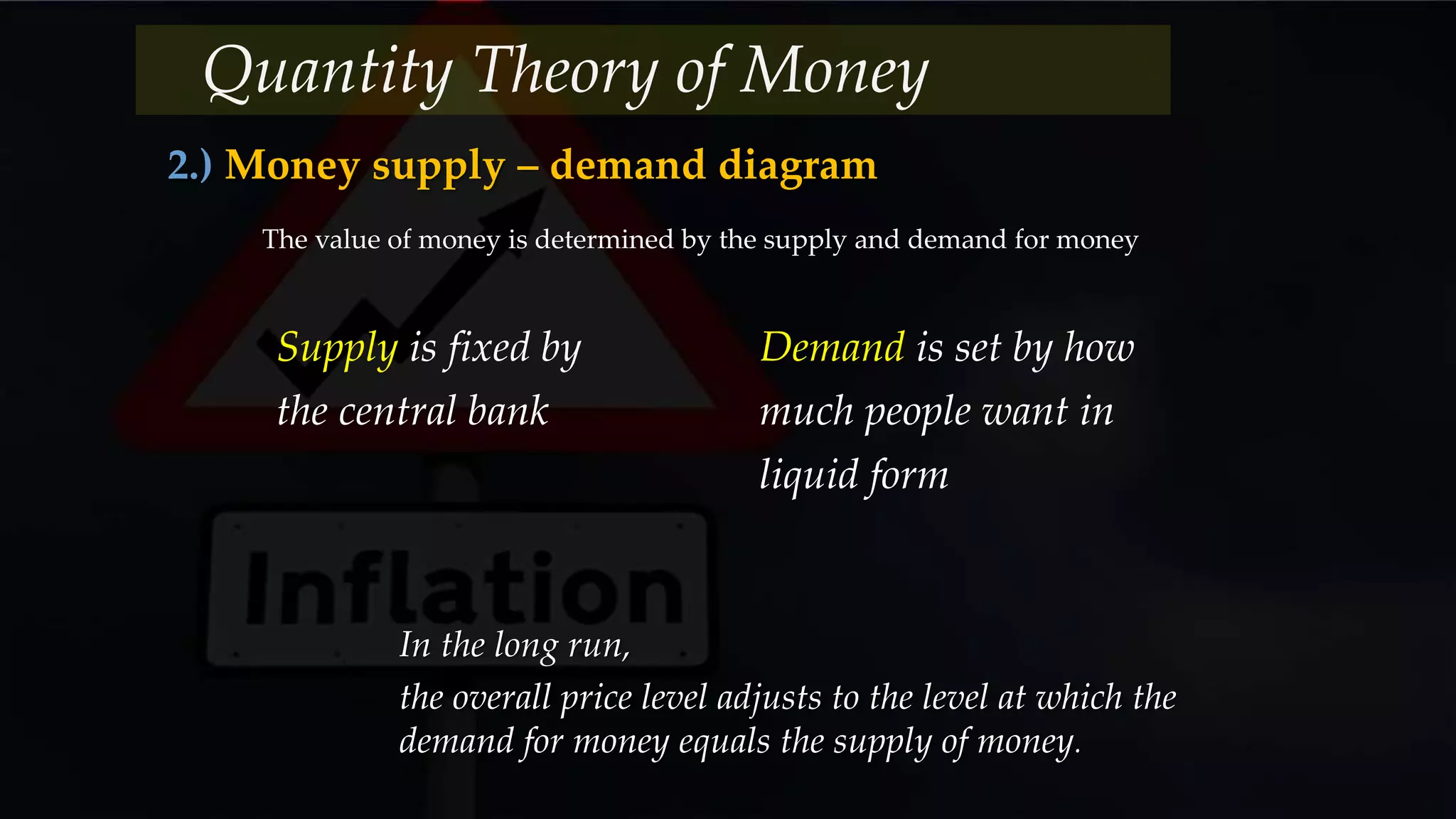 Quantity Theory of Money

2.) Money supply – demand diagram

The value of money is determined by the supply and demand for money

Supply is fixed by the central bank

Demand is set by how much people want in liquid form

Inflation

In the long run,
the overall price level adjusts to the level at which the demand for money equals the supply of money.